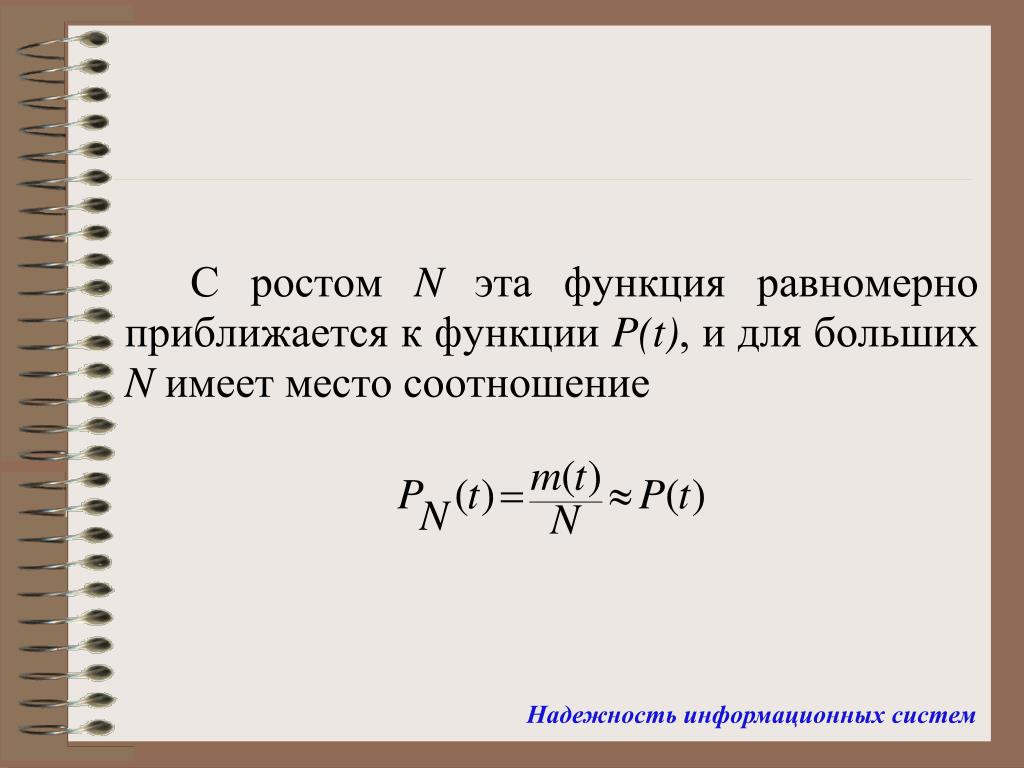 С ростом $N$ эта функция равномерно приближается к функции $P(t)$, и для больших $N$ имеет место соотношение

$P_N(t) = \frac{m(t)}{N} \approx P(t)$

Надежность информационных систем